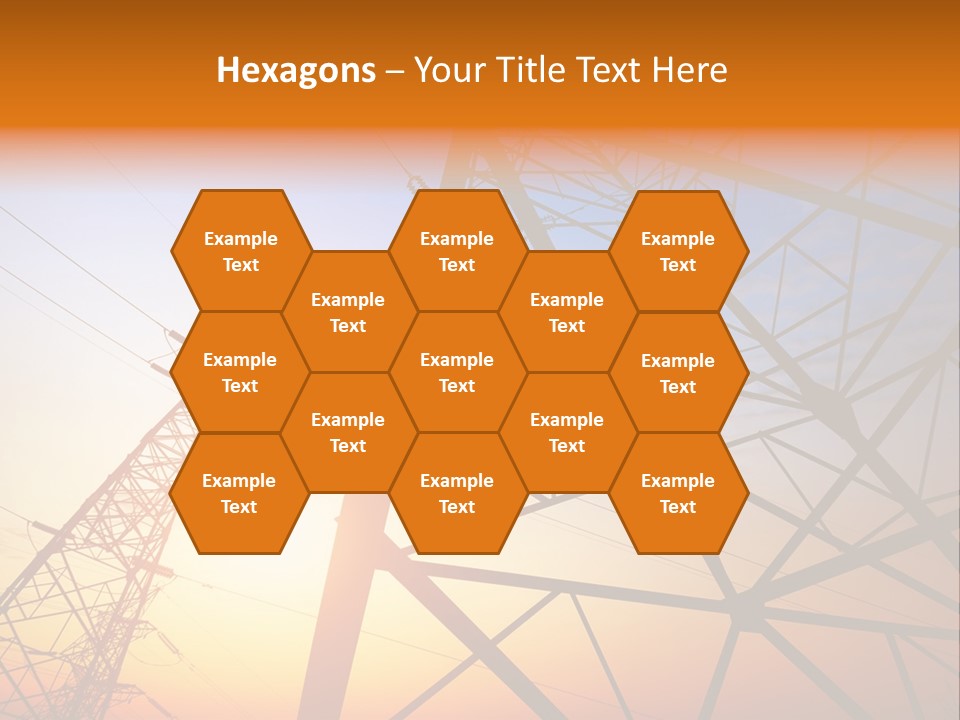 Hexagons – Your Title Text Here

Example Text

Example Text

Example Text

Example Text

Example Text

Example Text

Example Text

Example Text

Example Text

Example Text

Example Text

Example Text

Example Text